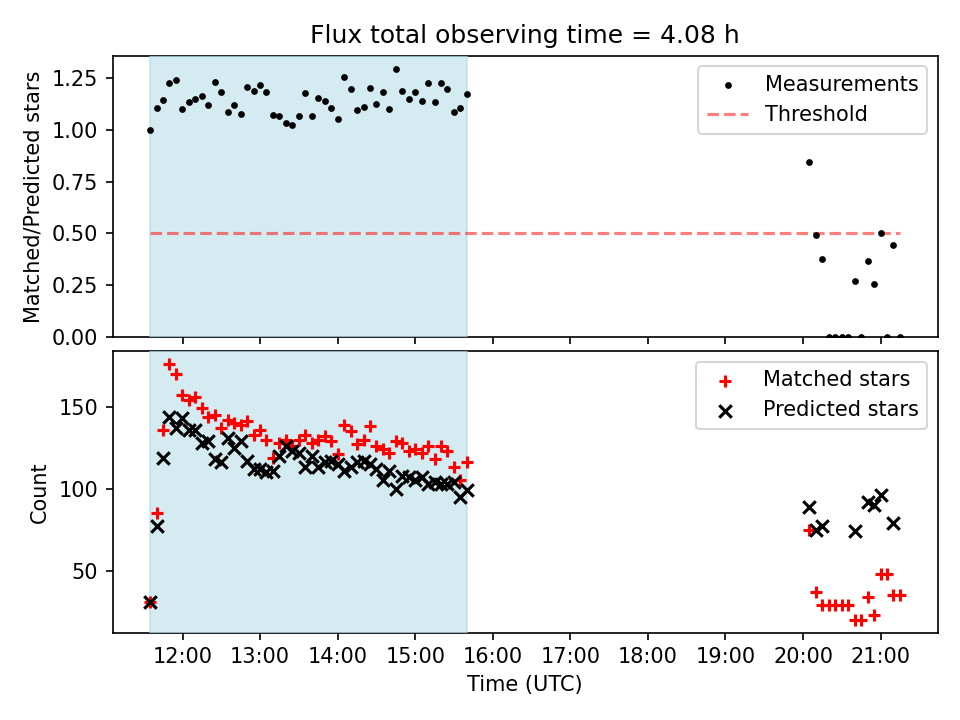 Flux total observing time = 4.08 h

Matched/Predicted stars

1.25
1.00
0.75
0.50
0.25
0.00

Measurements
Threshold

Count

150
100
50

Matched stars
Predicted stars

12:00 13:00 14:00 15:00 16:00 17:00 18:00 19:00 20:00 21:00

Time (UTC)